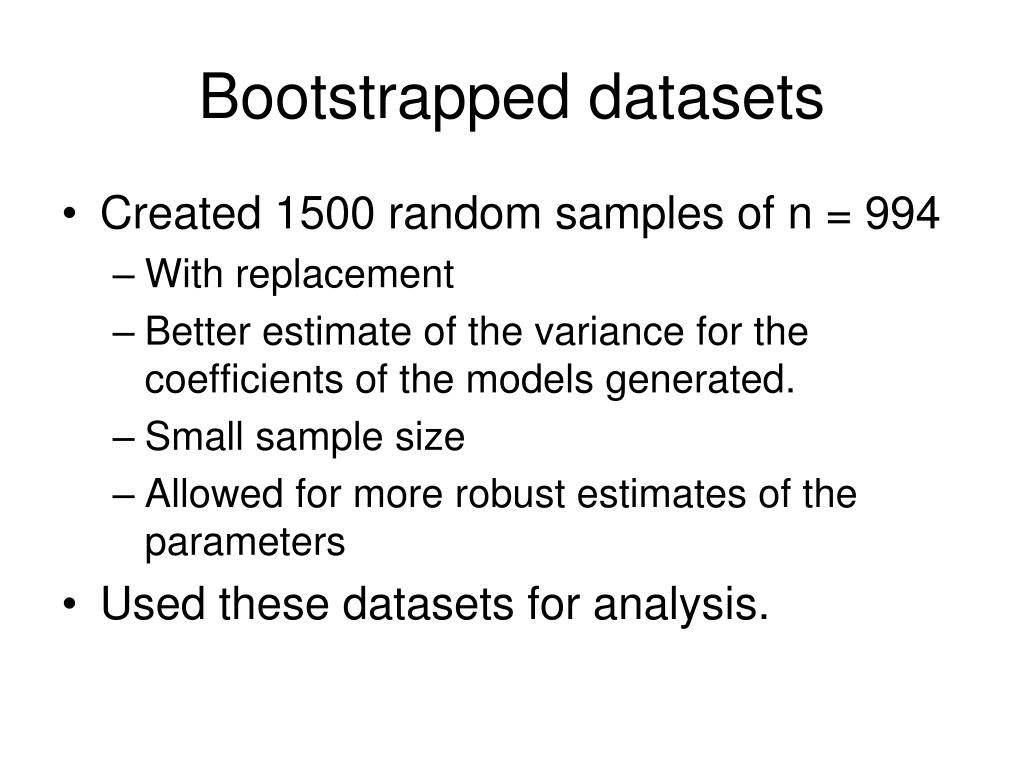 Bootstrapped datasets

• Created 1500 random samples of n = 994
– With replacement
– Better estimate of the variance for the coefficients of the models generated.
– Small sample size
– Allowed for more robust estimates of the parameters
• Used these datasets for analysis.